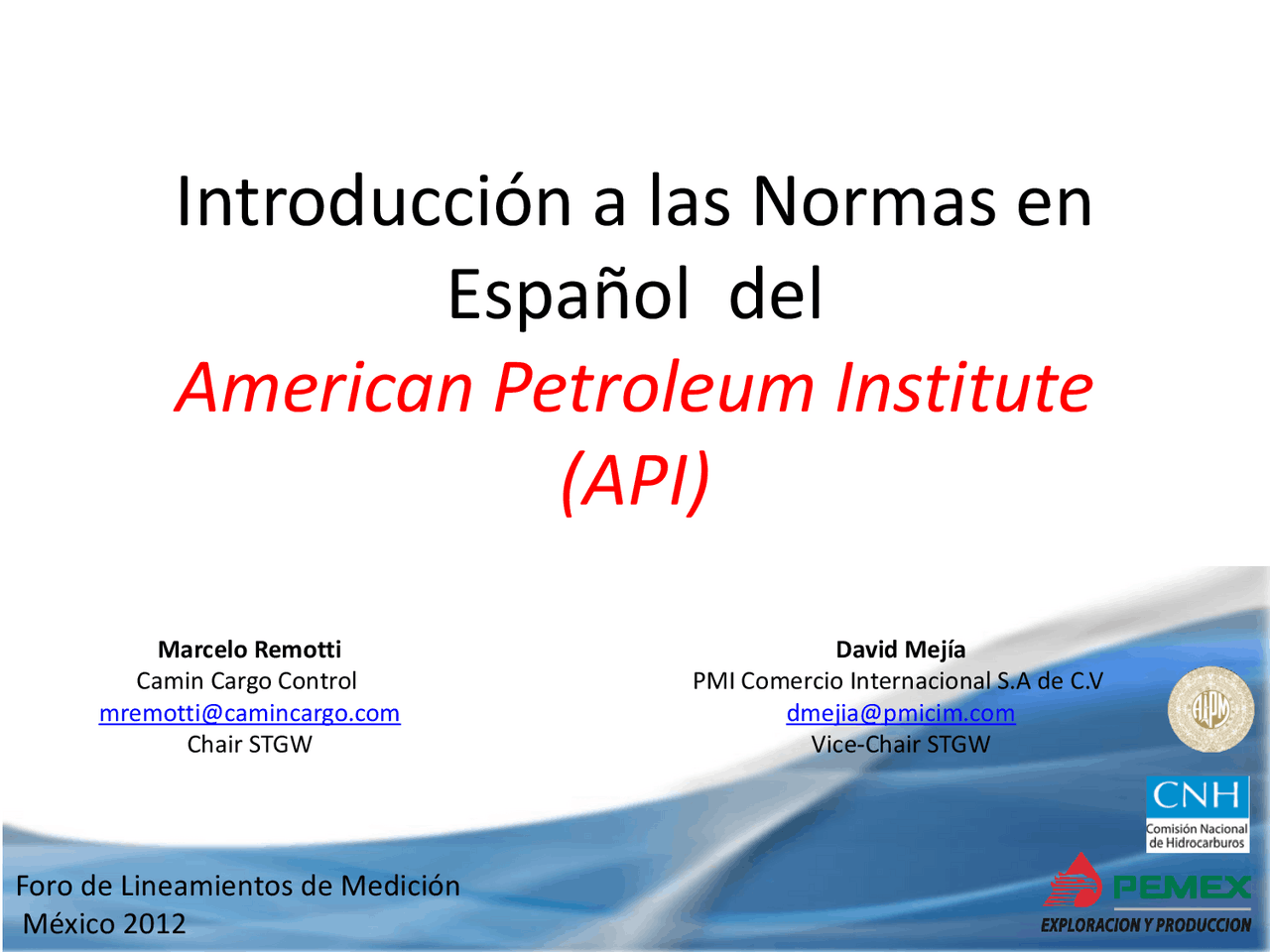 Introducción a las Normas en Español del American Petroleum Institute (API)

Marcelo Remotti
Camin Cargo Control
mremotti@camincargo.com
Chair STGW

David Mejía
PMI Comercio Internacional S.A de C.V
dmejia@pmicim.com
Vice-Chair STGW

AIPM

CNH
Comisión Nacional de Hidrocarburos

PEMEX
EXPLORACION Y PRODUCCION

Foro de Lineamientos de Medición
México 2012